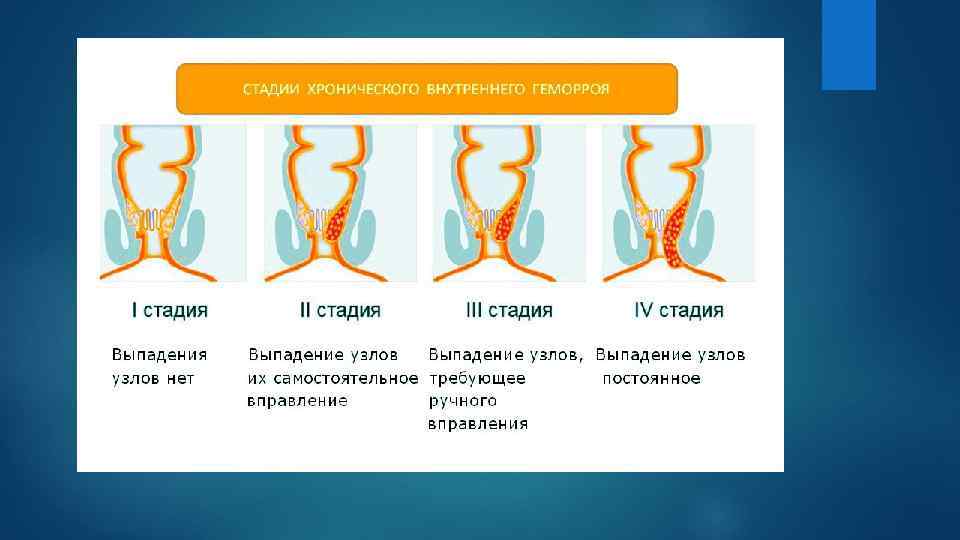 СТАДИИ ХРОНИЧЕСКОГО ВНУТРЕННЕГО ГЕМОРРОЯ

I стадия

Выпадения узлов нет

II стадия

Выпадение узлов их самостоятельное вправление

III стадия

Выпадение узлов, требующее ручного вправления

IV стадия

Выпадение узлов постоянное